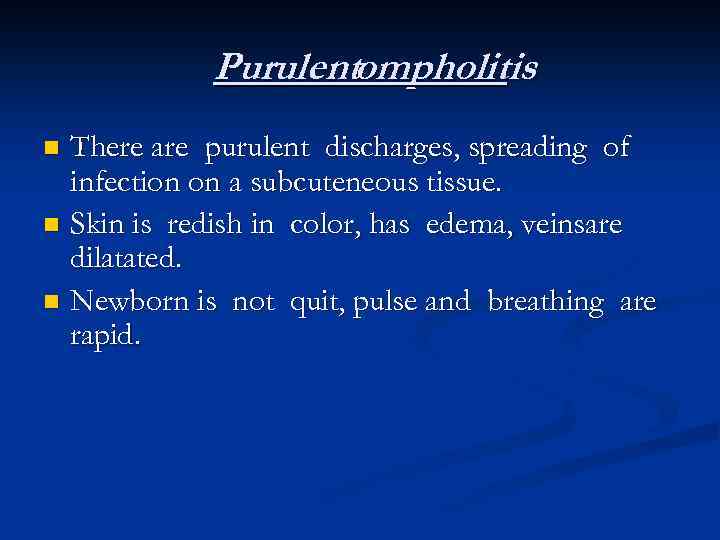 Purulentompholitis

- There are purulent discharges, spreading of infection on a subcuteneous tissue.
- Skin is redish in color, has edema, veinsare dilatated.
- Newborn is not quit, pulse and breathing are rapid.